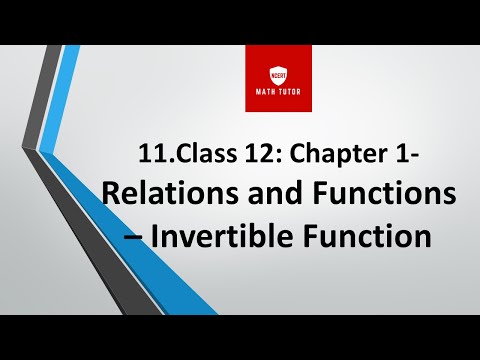 NCERT
MATH TUTOR

11.Class 12: Chapter 1- Relations and Functions – Invertible Function